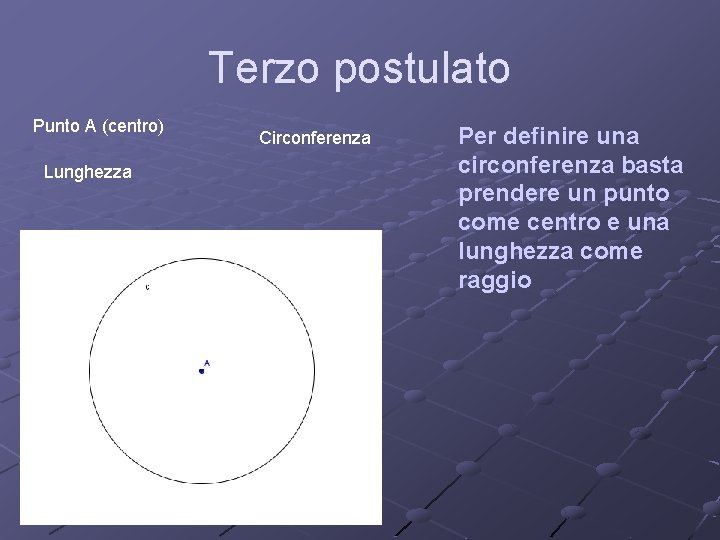 Terzo postulato

Punto A (centro)

Circonferenza

Lunghezza

Per definire una circonferenza basta prendere un punto come centro e una lunghezza come raggio

c

A